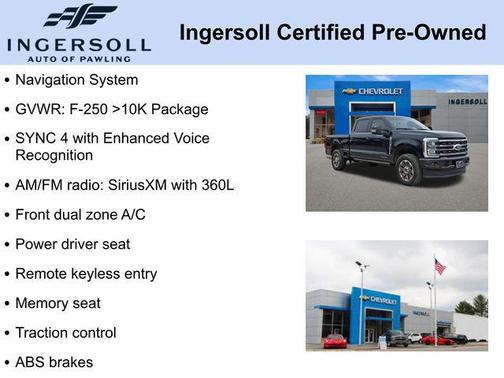 INGERSOLL
AUTO OF PAWLING

Ingersoll Certified Pre-Owned

• Navigation System
• GVWR: F-250 >10K Package
• SYNC 4 with Enhanced Voice Recognition
• AM/FM radio: SiriusXM with 360L
• Front dual zone A/C
• Power driver seat
• Remote keyless entry
• Memory seat
• Traction control
• ABS brakes

CHEVROLET
INGERSOLL

CHEVROLET
INGERSOLL